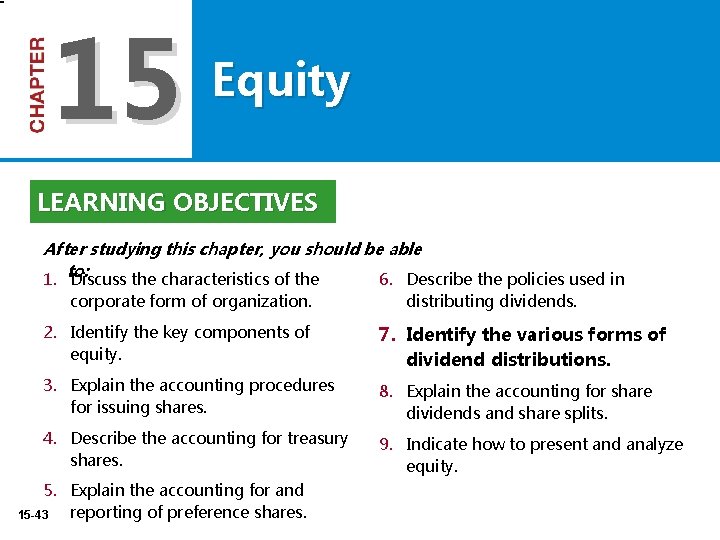 CHAPTER 15 Equity

LEARNING OBJECTIVES

After studying this chapter, you should be able to:

1. Discuss the characteristics of the corporate form of organization.

2. Identify the key components of equity.

3. Explain the accounting procedures for issuing shares.

4. Describe the accounting for treasury shares.

5. Explain the accounting for and reporting of preference shares.

6. Describe the policies used in distributing dividends.

7. Identify the various forms of dividend distributions.

8. Explain the accounting for share dividends and share splits.

9. Indicate how to present and analyze equity.

15-43